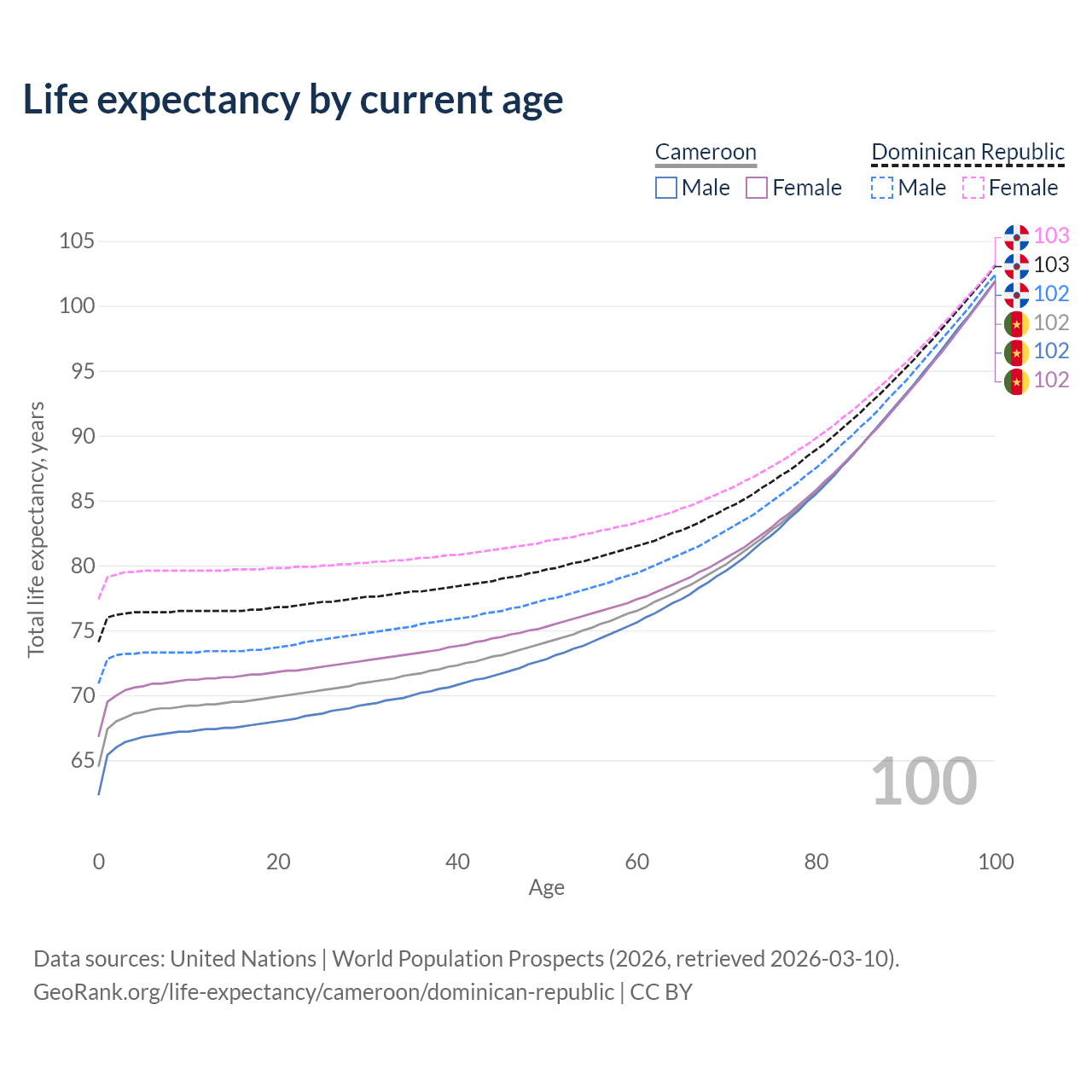 Life expectancy by current age

Cameroon
Male Female

Dominican Republic
Male Female

105
100
95
90
85
80
75
70
65

Total life expectancy, years

103
103
102
102
102
102

100

0 20 40 60 80 100
Age

Data sources: United Nations | World Population Prospects (2026, retrieved 2026-03-10).
GeoRank.org/life-expectancy/cameroon/dominican-republic | CC BY